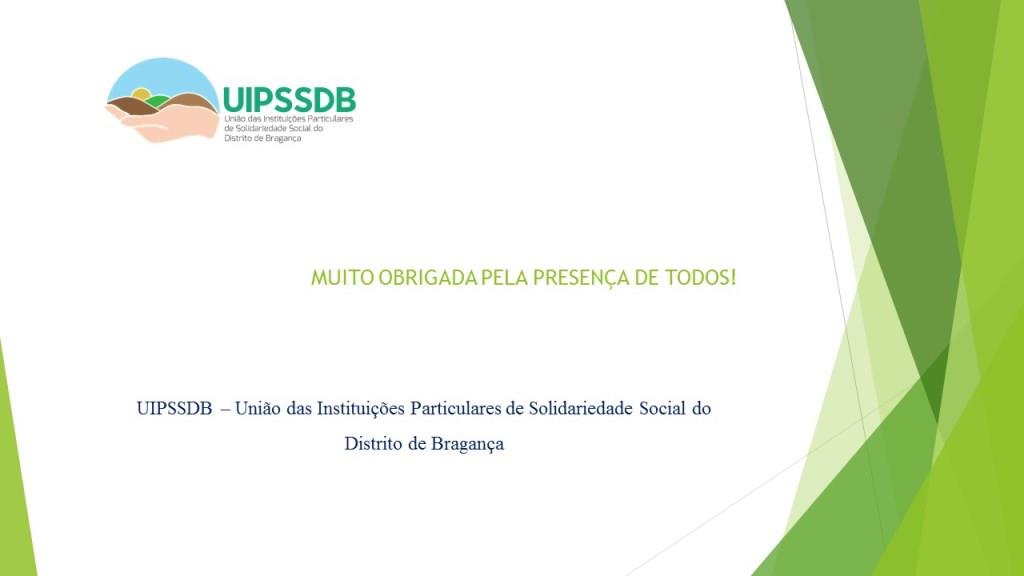 UIPSSDB
União das Instituições Particulares de Solidariedade Social do Distrito de Bragança

MUITO OBRIGADA PELA PRESENÇA DE TODOS!

UIPSSDB – União das Instituições Particulares de Solidariedade Social do Distrito de Bragança